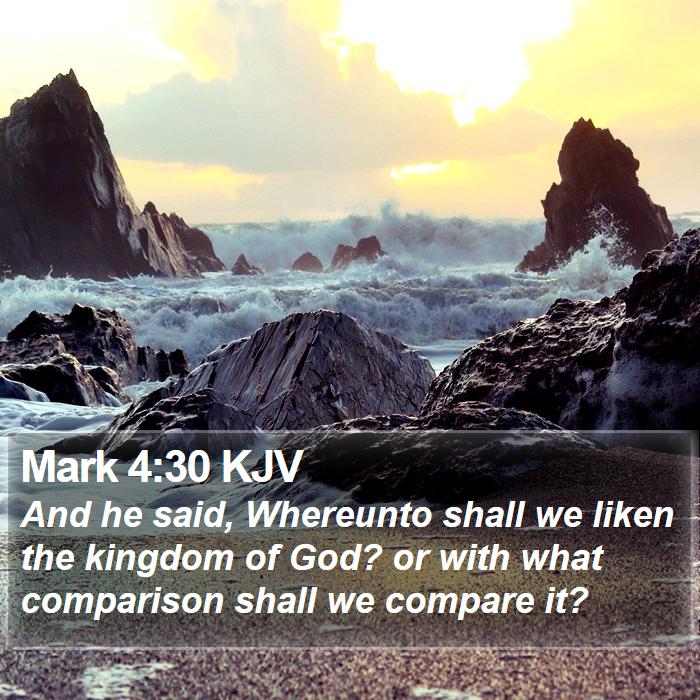 Mark 4:30 KJV

And he said, Whereunto shall we liken the kingdom of God? or with what comparison shall we compare it?